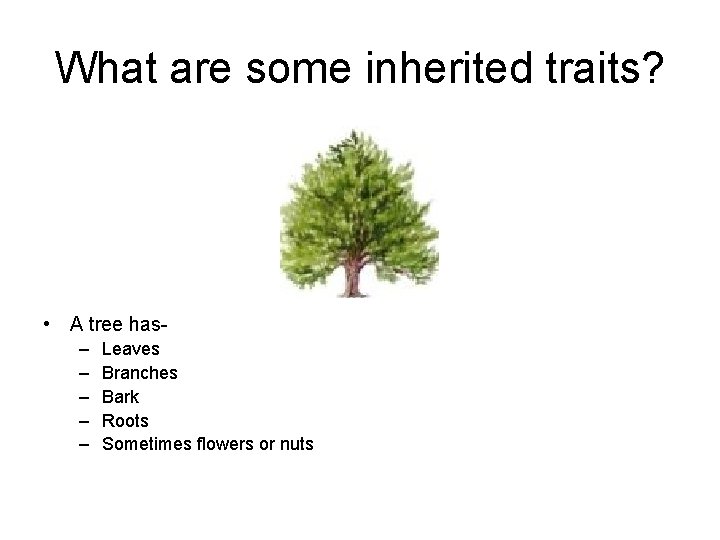 What are some inherited traits?

• A tree has-
– Leaves
– Branches
– Bark
– Roots
– Sometimes flowers or nuts